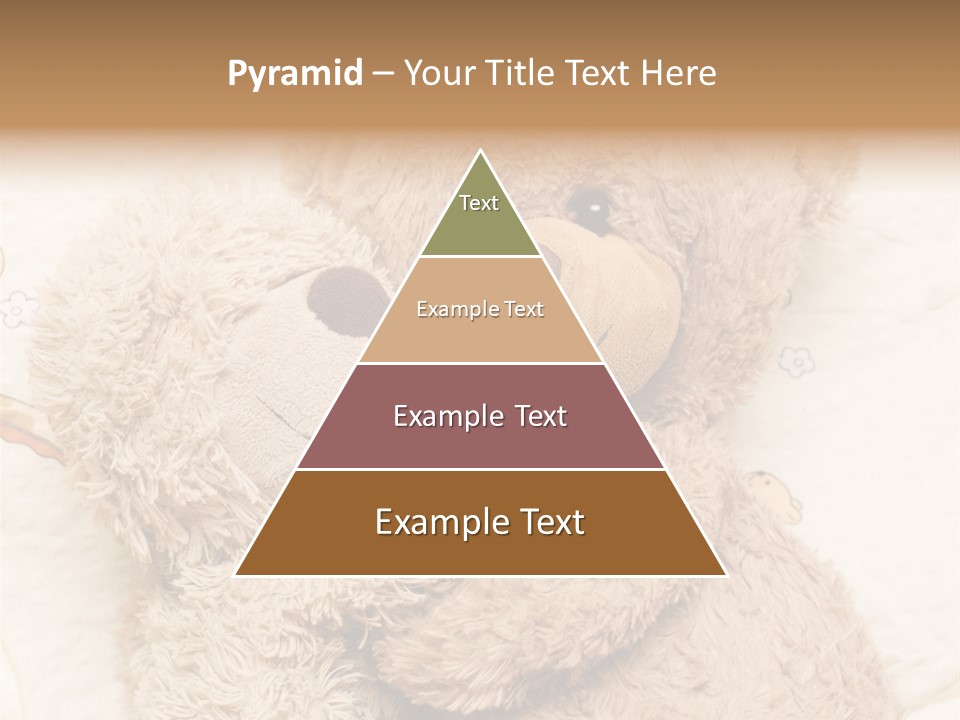 Pyramid – Your Title Text Here

Text

Example Text

Example Text

Example Text